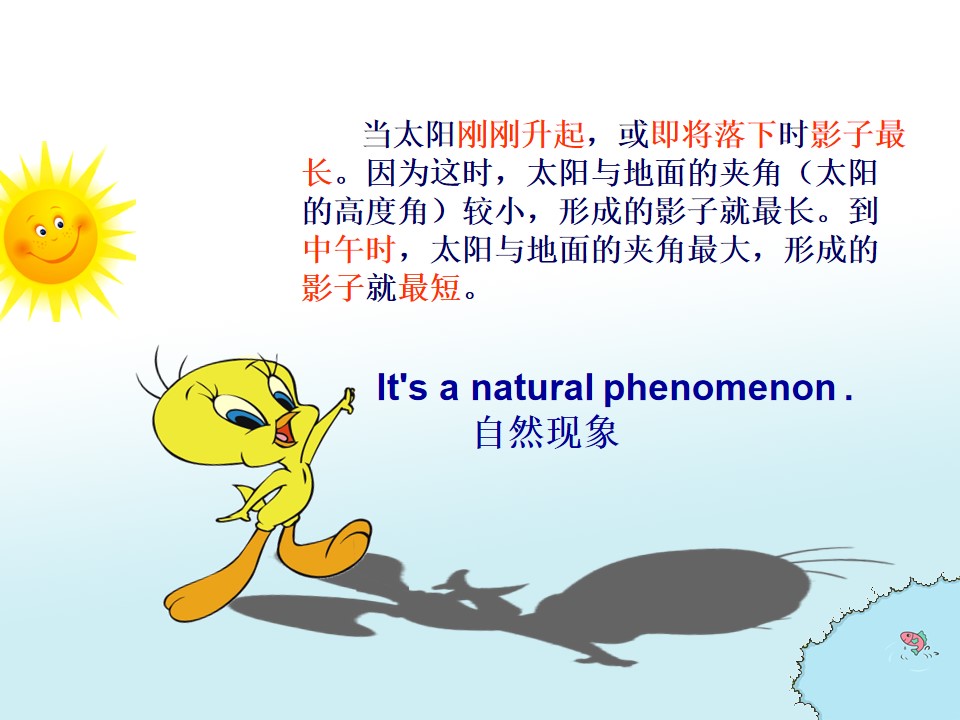 当太阳刚刚升起，或即将落下时影子最长。因为这时，太阳与地面的夹角（太阳的高度角）较小，形成的影子就最长。到中午时，太阳与地面的夹角最大，形成的影子就最短。

It's a natural phenomenon .
自然现象